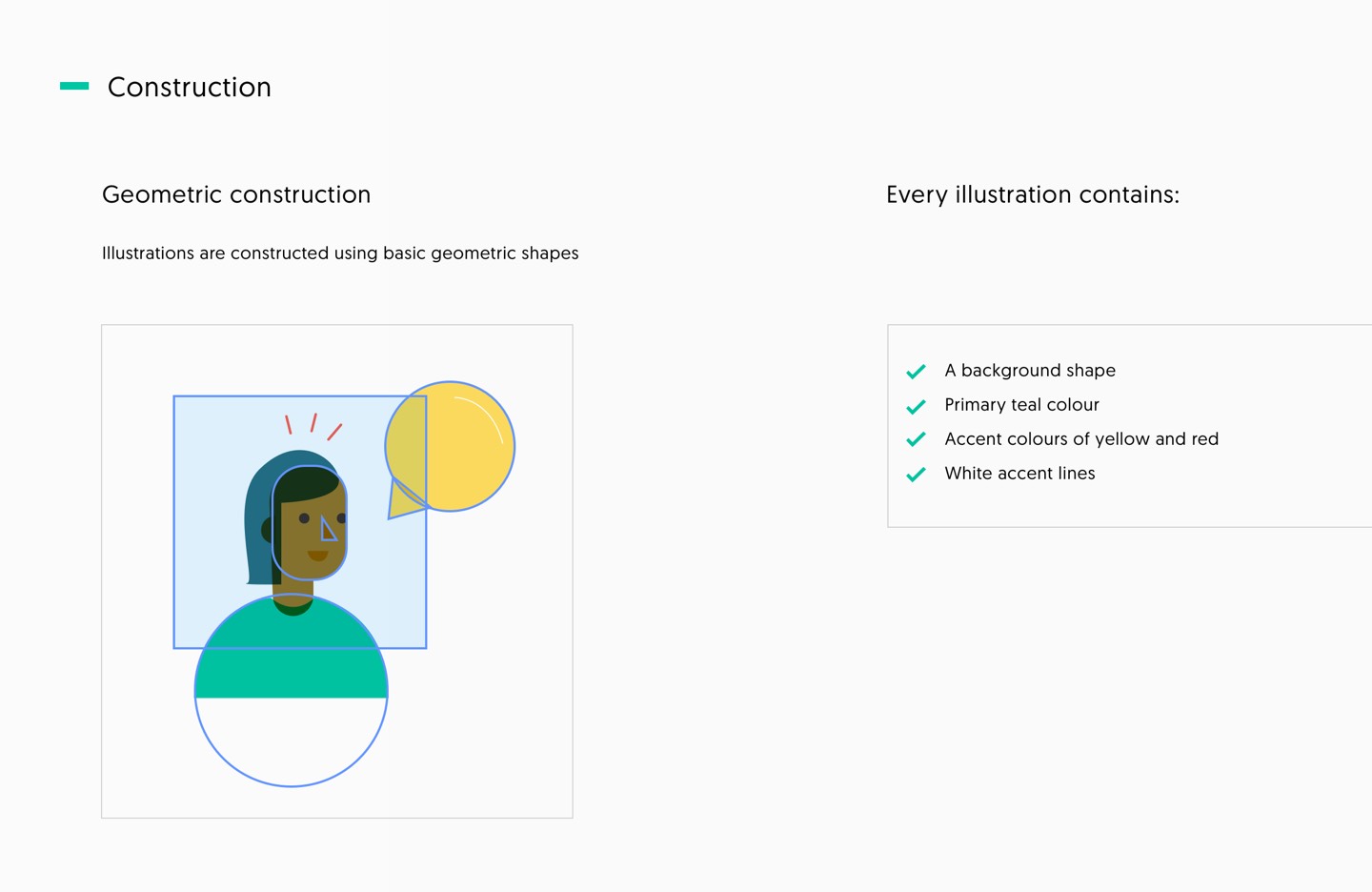 Construction

Geometric construction

Illustrations are constructed using basic geometric shapes

Every illustration contains:

A background shape
Primary teal colour
Accent colours of yellow and red
White accent lines